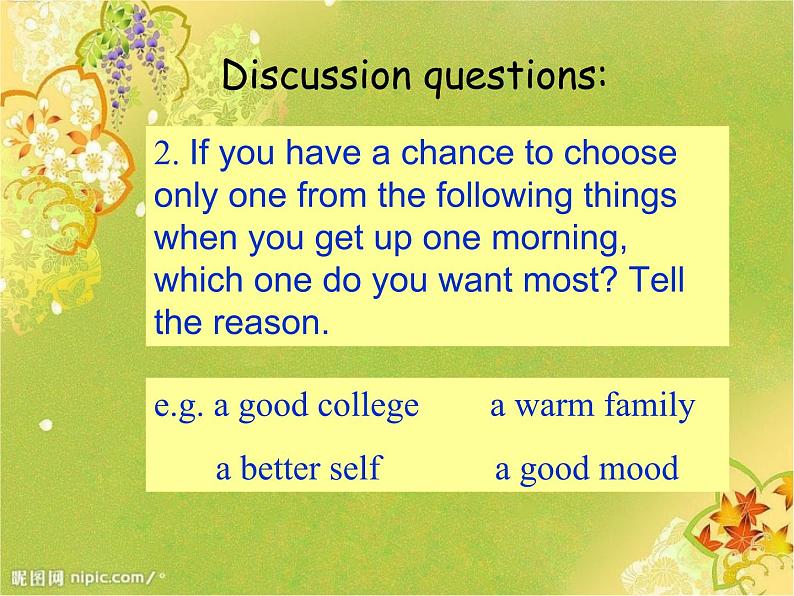 Discussion questions:

2. If you have a chance to choose only one from the following things when you get up one morning, which one do you want most? Tell the reason.

e.g. a good college a warm family

a better self a good mood

昵图网 nipic.com/